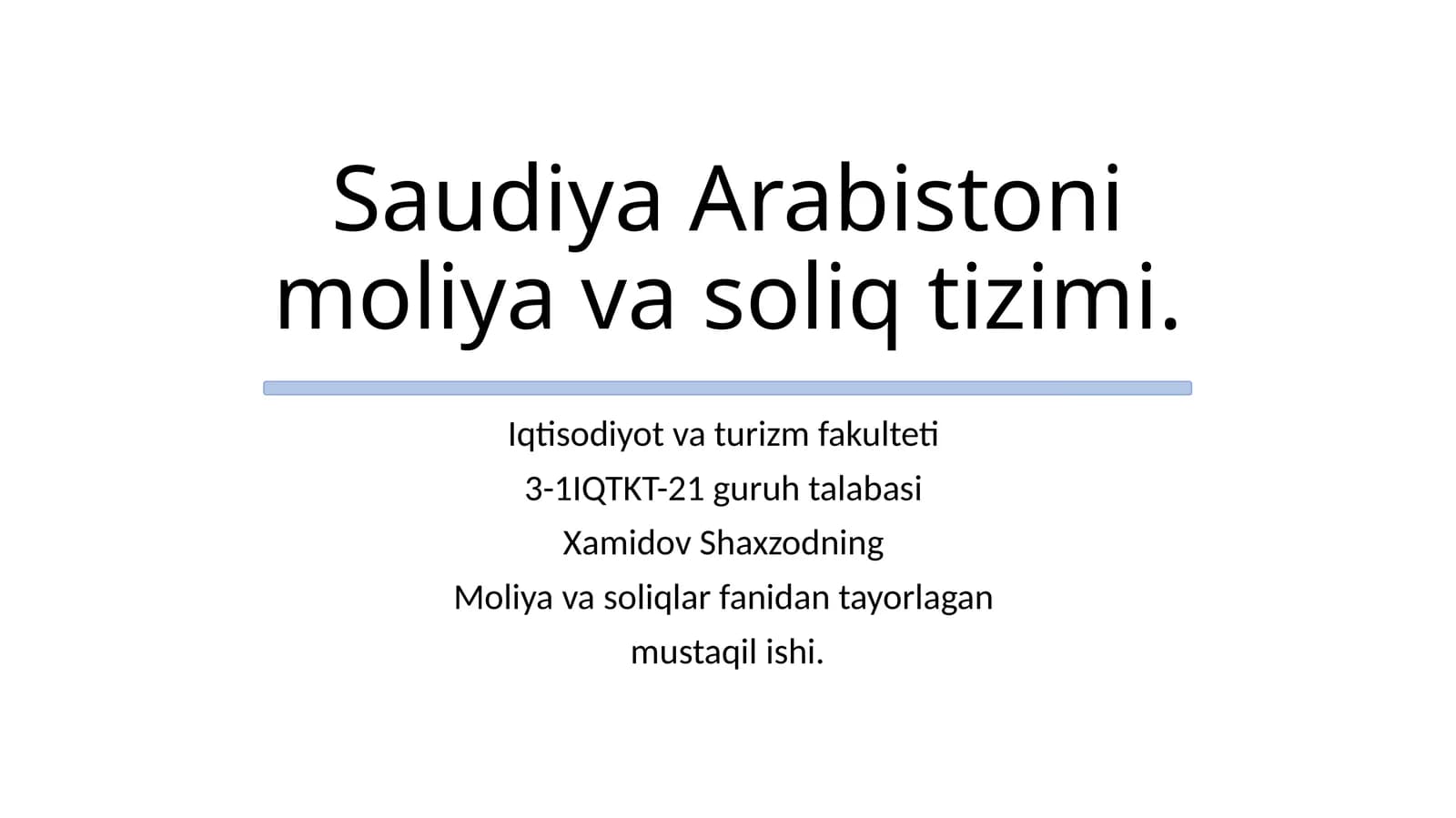 Saudiya Arabistoni moliya va soliq tizimi.

Iqtisodiyot va turizm fakulteti
3-1IQTKT-21 guruh talabasi
Xamidov Shaxzodning
Moliya va soliqlar fanidan tayorlagan
mustaqil ishi.